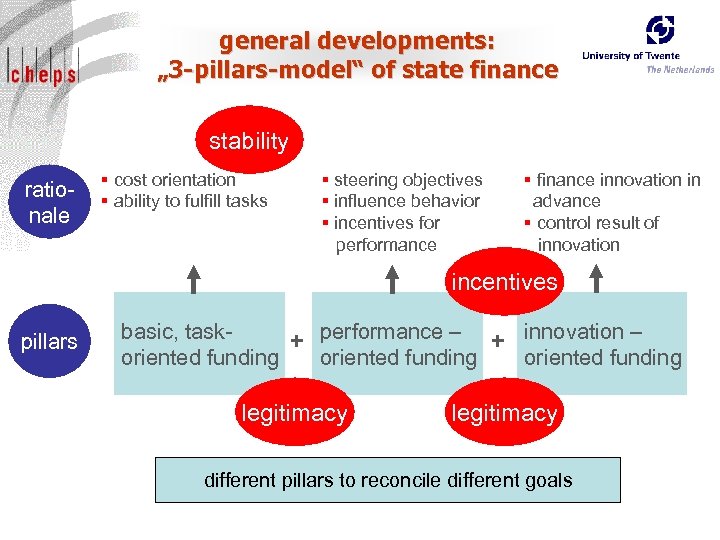 cheps

general developments:
„3-pillars-model“ of state finance

University of Twente
The Netherlands

stability

ratio-nale

▪ cost orientation
▪ ability to fulfill tasks

▪ steering objectives
▪ influence behavior
▪ incentives for performance

▪ finance innovation in advance
▪ control result of innovation

incentives

pillars

basic, task-oriented funding

+

performance – oriented funding

+

innovation – oriented funding

legitimacy

legitimacy

different pillars to reconcile different goals